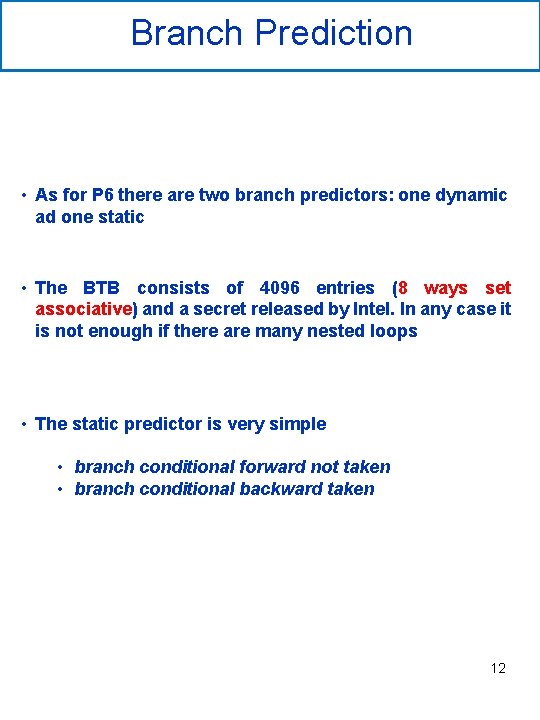 Branch Prediction

• As for P6 there are two branch predictors: one dynamic ad one static

• The BTB consists of 4096 entries (8 ways set associative) and a secret released by Intel. In any case it is not enough if there are many nested loops

• The static predictor is very simple

• branch conditional forward not taken
• branch conditional backward taken

12